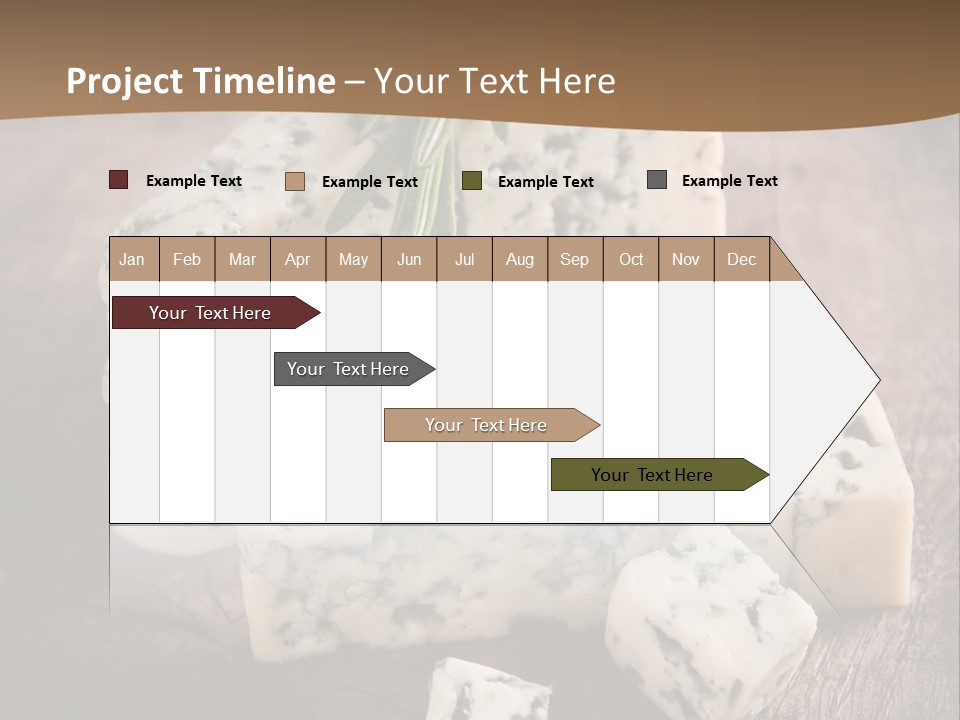 Project Timeline – Your Text Here

Example Text
Example Text
Example Text
Example Text

| Jan | Feb | Mar | Apr | May | Jun | Jul | Aug | Sep | Oct | Nov | Dec |
|---|---|---|---|---|---|---|---|---|---|---|---|

Your Text Here
Your Text Here
Your Text Here
Your Text Here